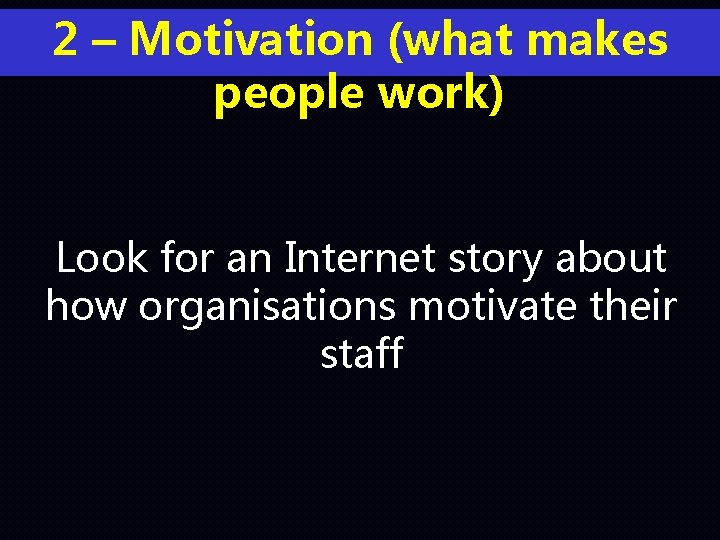 2 – Motivation (what makes people work)

Look for an Internet story about how organisations motivate their staff